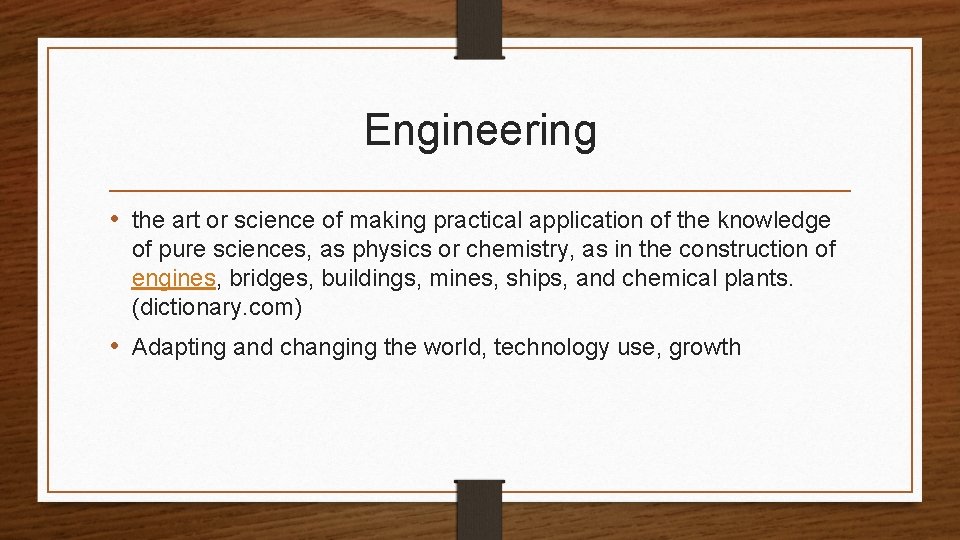 Engineering

• the art or science of making practical application of the knowledge of pure sciences, as physics or chemistry, as in the construction of engines, bridges, buildings, mines, ships, and chemical plants. (dictionary.com)

• Adapting and changing the world, technology use, growth